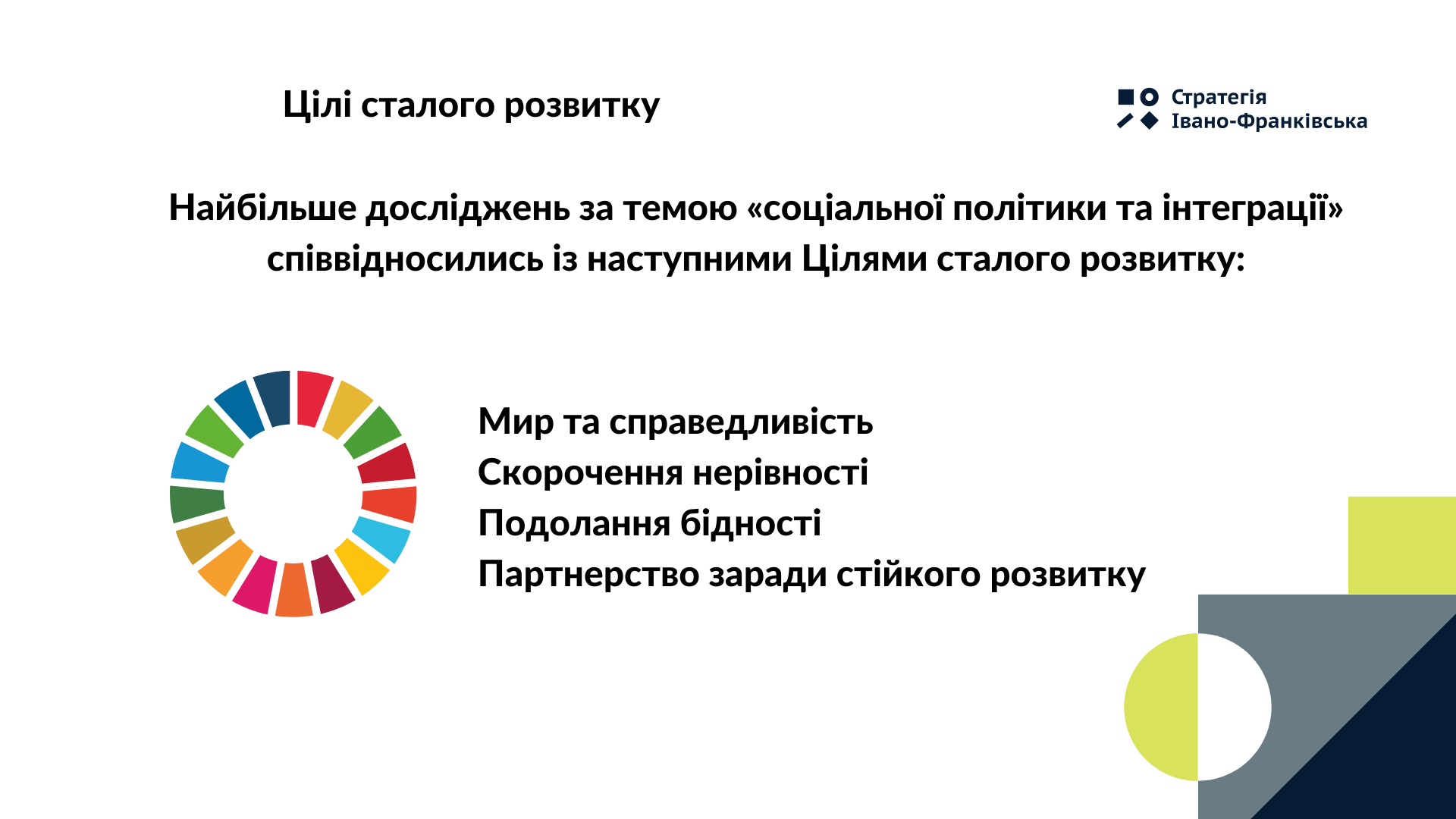 Цілі сталого розвитку

Стратегія
Івано-Франківська

Найбільше досліджень за темою «соціальної політики та інтеграції» співвідносились із наступними Цілями сталого розвитку:

Мир та справедливість
Скорочення нерівності
Подолання бідності
Партнерство заради стійкого розвитку